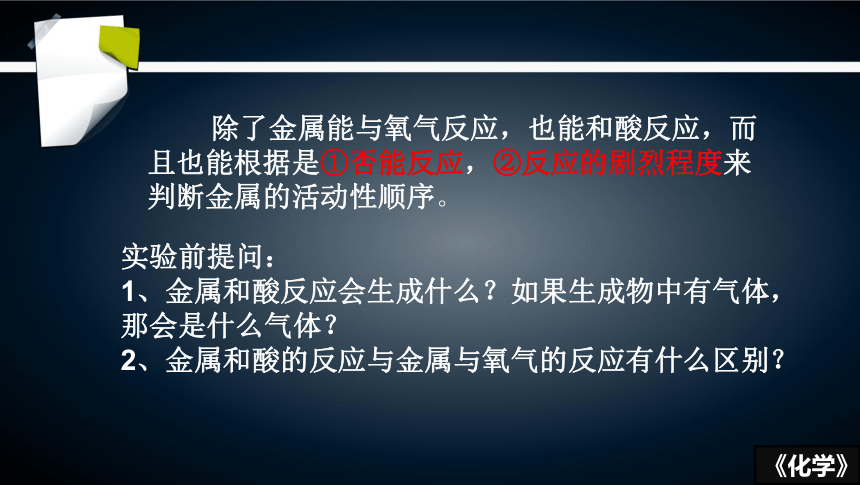 除了金属能与氧气反应，也能和酸反应，而且也能根据是①否能反应，②反应的剧烈程度来判断金属的活动性顺序。

实验前提问：
1、金属和酸反应会生成什么？如果生成物中有气体，那会是什么气体？
2、金属和酸的反应与金属与氧气的反应有什么区别？

《化学》